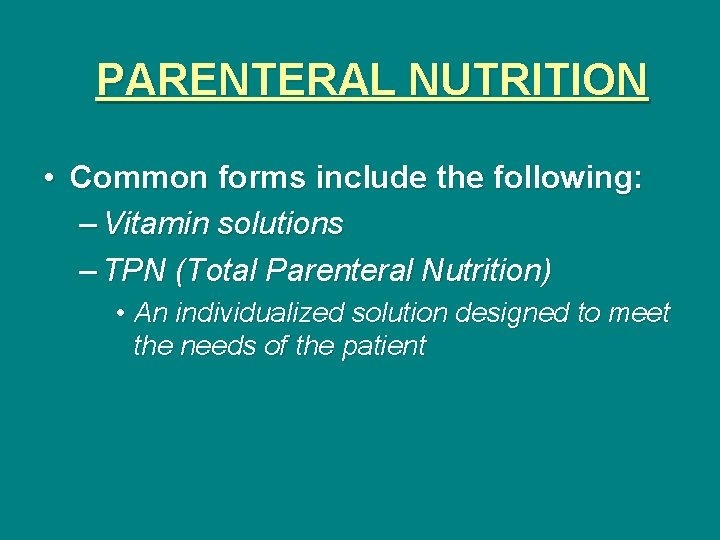 PARENTERAL NUTRITION

• Common forms include the following:

– Vitamin solutions

– TPN (Total Parenteral Nutrition)

• An individualized solution designed to meet the needs of the patient